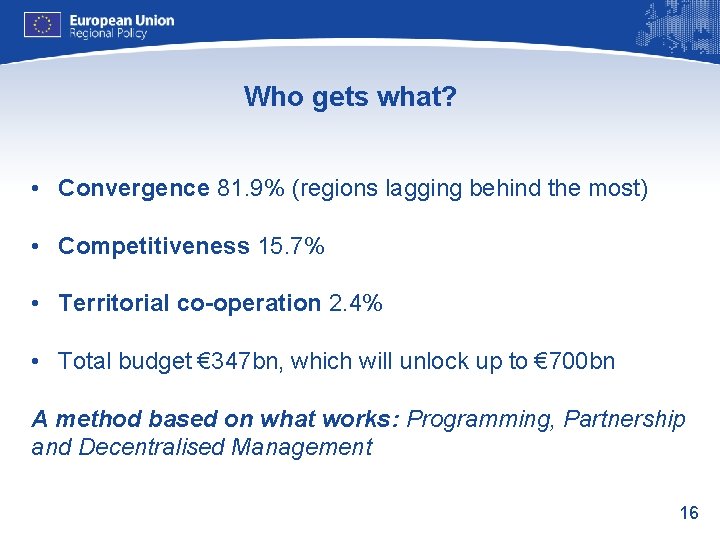 European Union
Regional Policy

Who gets what?

• Convergence 81.9% (regions lagging behind the most)

• Competitiveness 15.7%

• Territorial co-operation 2.4%

• Total budget €347bn, which will unlock up to €700bn

A method based on what works: Programming, Partnership and Decentralised Management

16